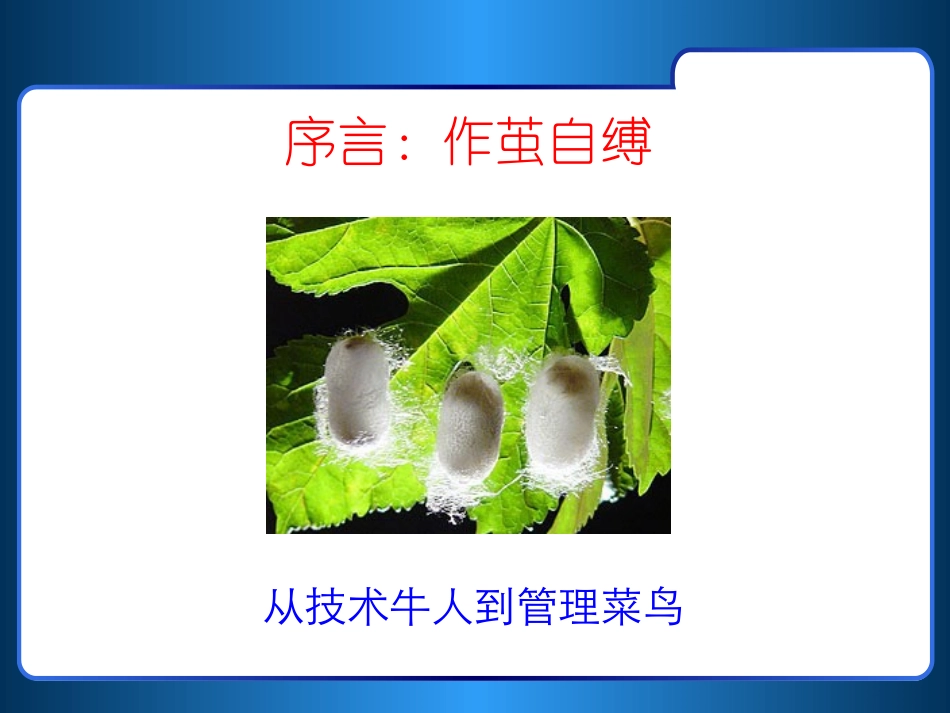 序言：作茧自缚

从技术牛人到管理菜鸟